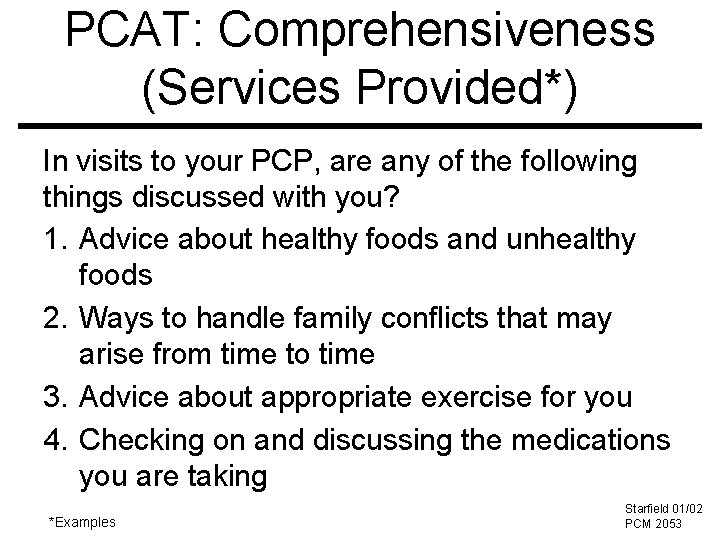 PCAT: Comprehensiveness (Services Provided*)

In visits to your PCP, are any of the following things discussed with you?

1. Advice about healthy foods and unhealthy foods
2. Ways to handle family conflicts that may arise from time to time
3. Advice about appropriate exercise for you
4. Checking on and discussing the medications you are taking

*Examples

Starfield 01/02
PCM 2053